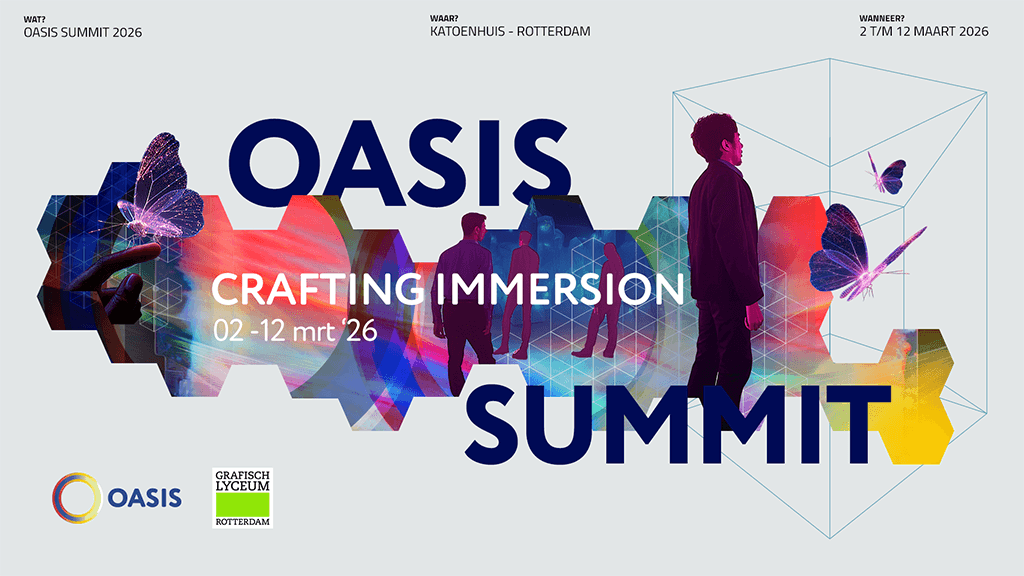 WAT?
OASIS SUMMIT 2026

WAAR?
KATOENHUIS - ROTTERDAM

WANNEER?
2 T/M 12 MAART 2026

OASIS

CRAFTING IMMERSION
02 -12 mrt '26

SUMMIT

OASIS

GRAFISCH LYCEUM ROTTERDAM